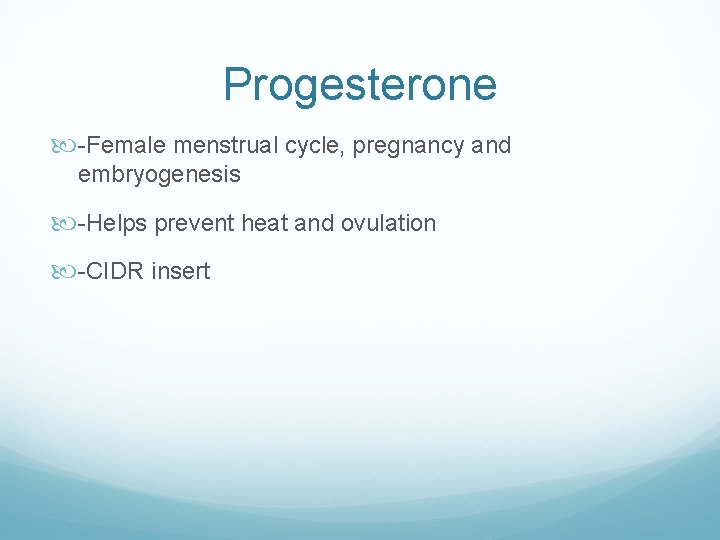 Progesterone

-Female menstrual cycle, pregnancy and embryogenesis

-Helps prevent heat and ovulation

-CIDR insert